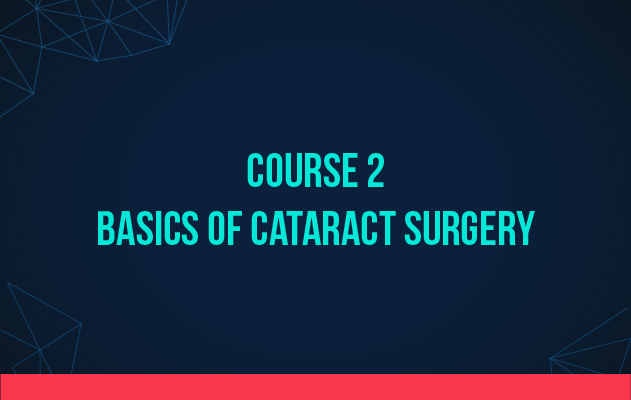 COURSE 2
BASICS OF CATARACT SURGERY